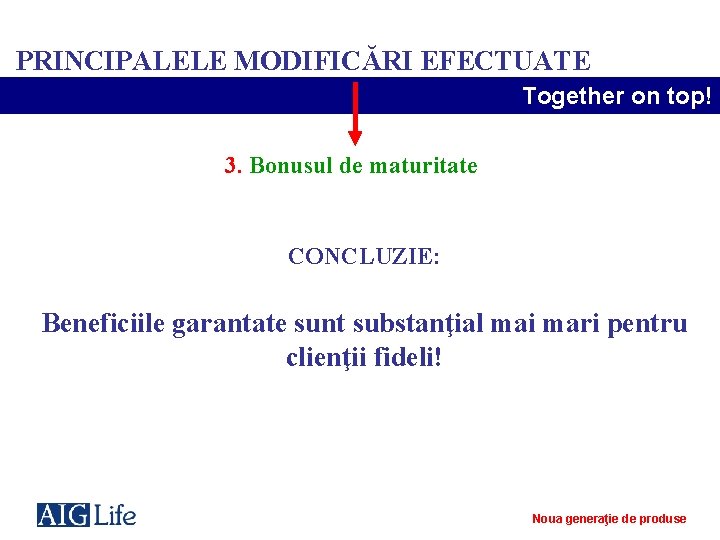 PRINCIPALELE MODIFICĂRI EFECTUATE

Together on top!

3. Bonusul de maturitate

CONCLUZIE:

Beneficiile garantate sunt substanţial mai mari pentru clienţii fideli!

AIG Life

Noua generaţie de produse